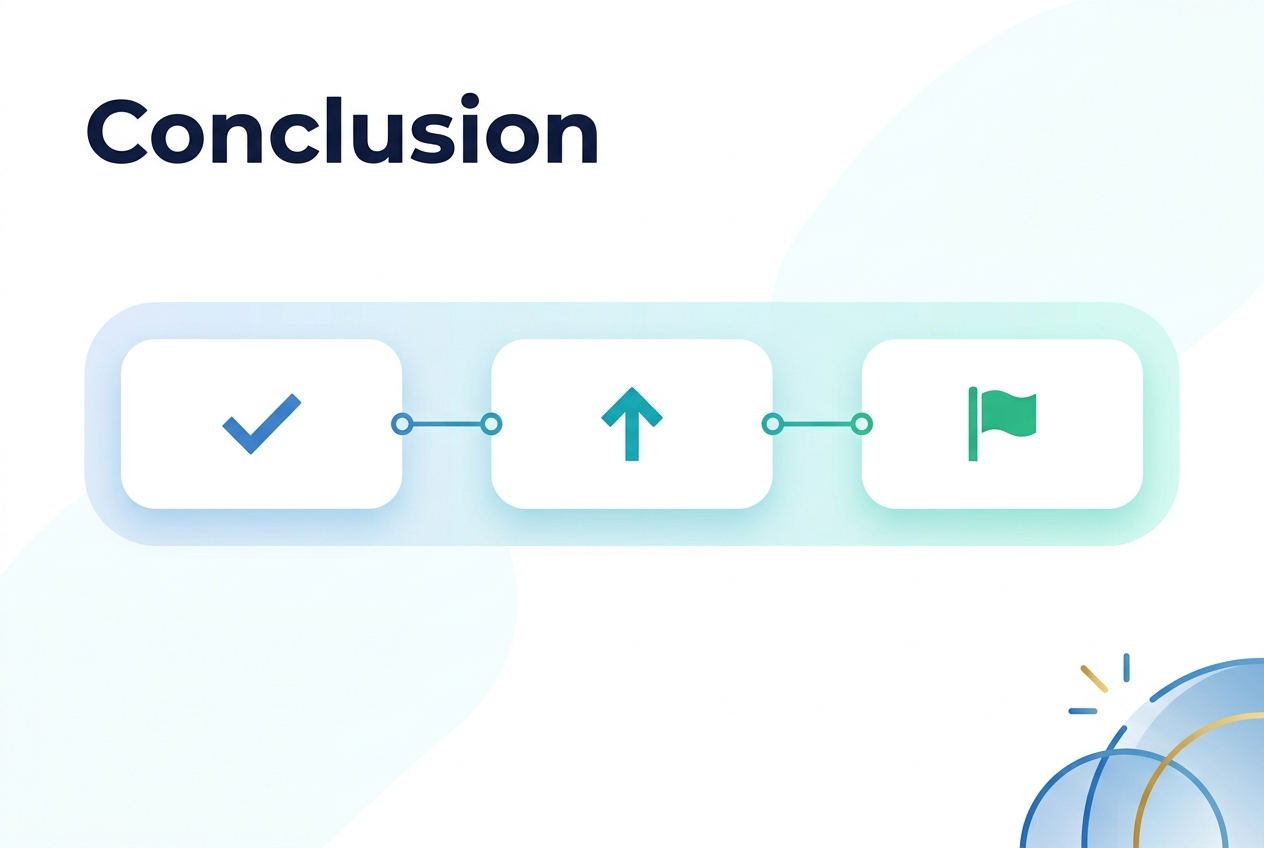 Conclusion